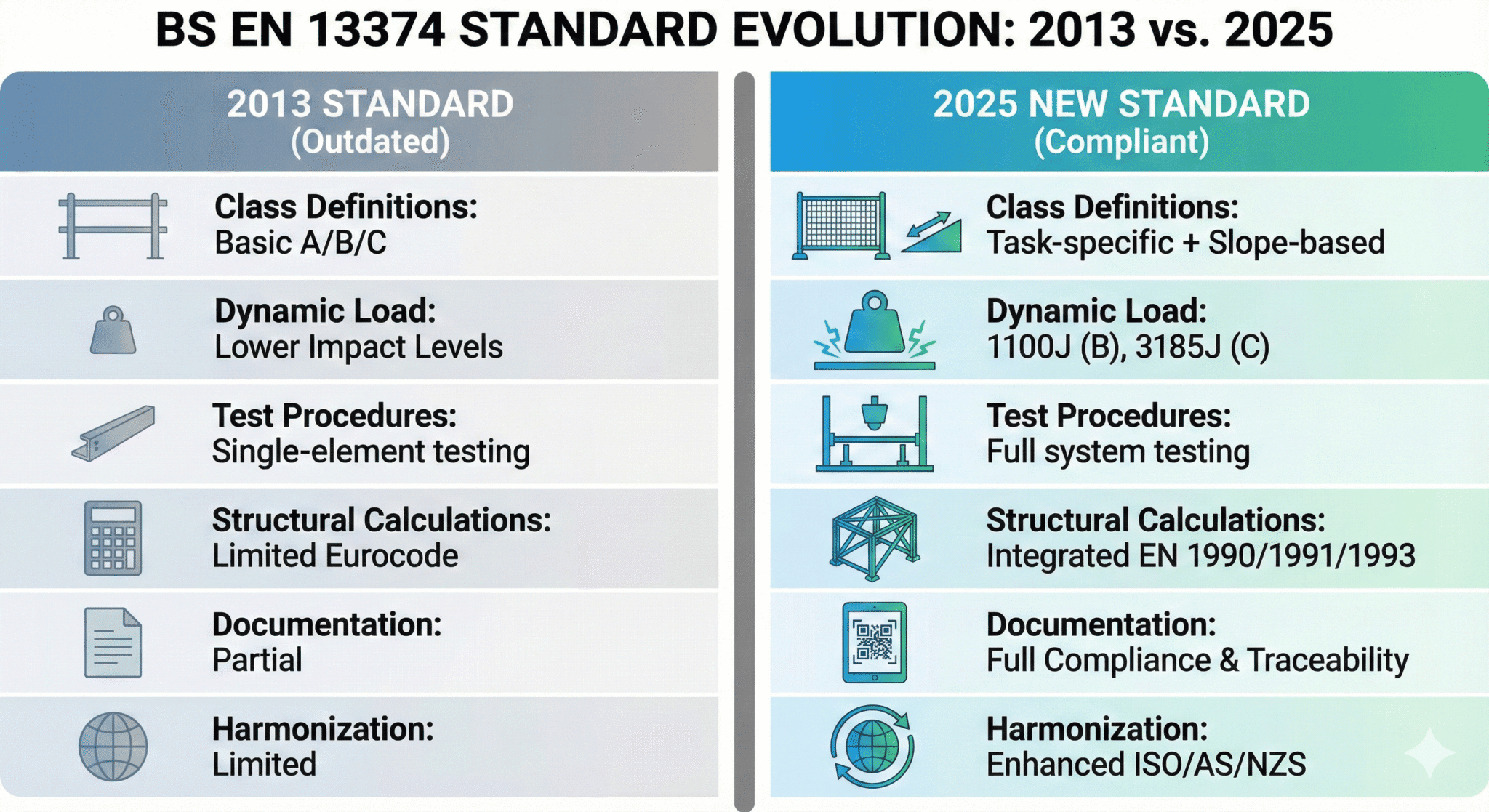 BS EN 13374 STANDARD EVOLUTION: 2013 vs. 2025

2013 STANDARD
(Outdated)

Class Definitions:
Basic A/B/C

Dynamic Load:
Lower Impact Levels

Test Procedures:
Single-element testing

Structural Calculations:
Limited Eurocode

Documentation:
Partial

Harmonization:
Limited

2025 NEW STANDARD
(Compliant)

Class Definitions:
Task-specific + Slope-based

Dynamic Load:
1100J (B), 3185J (C)

Test Procedures:
Full system testing

Structural Calculations:
Integrated EN 1990/1991/1993

Documentation:
Full Compliance & Traceability

Harmonization:
Enhanced ISO/AS/NZS